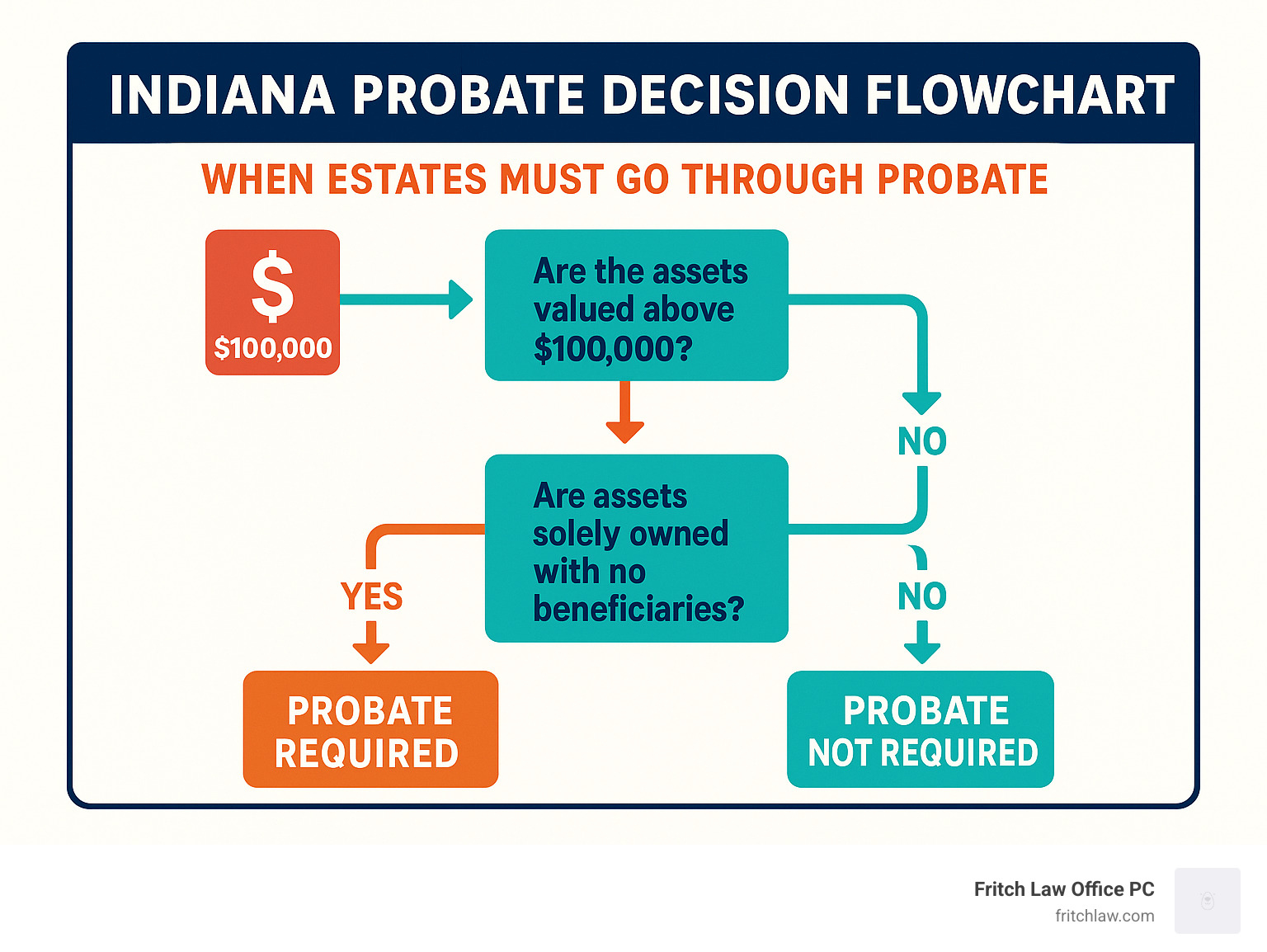 INDIANA PROBATE DECISION FLOWCHART

WHEN ESTATES MUST GO THROUGH PROBATE

$
$100,000

Are the assets valued above $100,000?

NO

Are assets solely owned with no beneficiaries?

YES

NO

PROBATE REQUIRED

PROBATE NOT REQUIRED

Fritch Law Office PC
fritchlaw.com